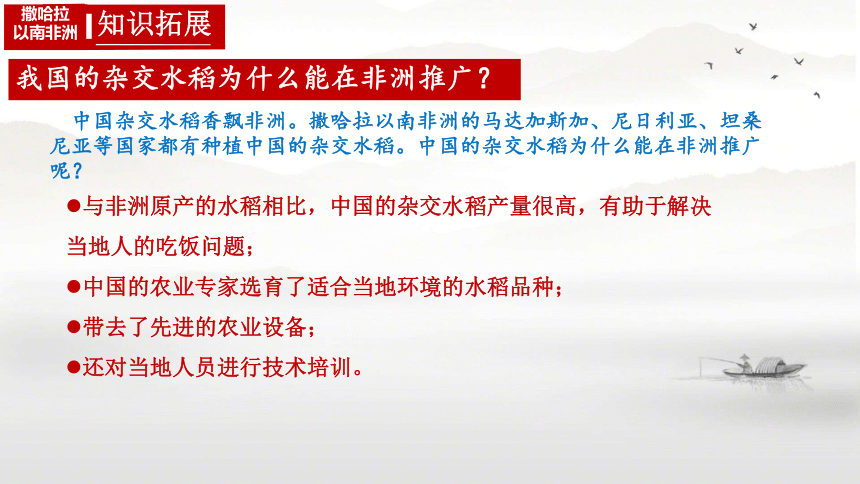 撒哈拉以南非洲

知识拓展

我国的杂交水稻为什么能在非洲推广？

中国杂交水稻香飘非洲。撒哈拉以南非洲的马达加斯加、尼日利亚、坦桑尼亚等国家都有种植中国的杂交水稻。中国的杂交水稻为什么能在非洲推广呢？

●与非洲原产的水稻相比，中国的杂交水稻产量很高，有助于解决当地人的吃饭问题；

●中国的农业专家选育了适合当地环境的水稻品种；

●带去了先进的农业设备；

●还对当地人员进行技术培训。